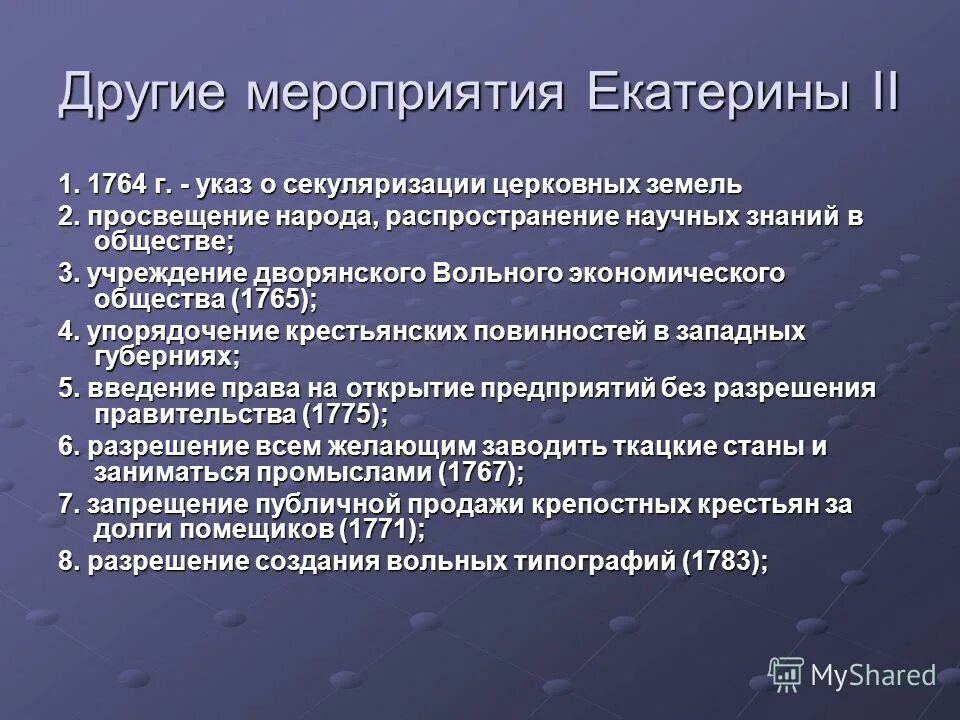 Другие мероприятия Екатерины II

1. 1764 г. - указ о секуляризации церковных земель

2. просвещение народа, распространение научных знаний в обществе;

3. учреждение дворянского Вольного экономического общества (1765);

4. упорядочение крестьянских повинностей в западных губерниях;

5. введение права на открытие предприятий без разрешения правительства (1775);

6. разрешение всем желающим заводить ткацкие станы и заниматься промыслами (1767);

7. запрещение публичной продажи крепостных крестьян за долги помещиков (1771);

8. разрешение создания вольных типографий (1783);

MyShared